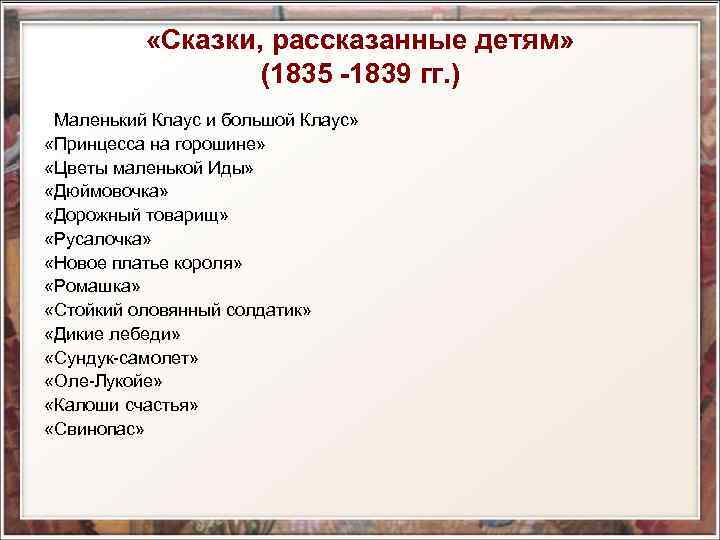 «Сказки, рассказанные детям»
(1835 -1839 гг.)

Маленький Клаус и большой Клаус»
«Принцесса на горошине»
«Цветы маленькой Иды»
«Дюймовочка»
«Дорожный товарищ»
«Русалочка»
«Новое платье короля»
«Ромашка»
«Стойкий оловянный солдатик»
«Дикие лебеди»
«Сундук-самолет»
«Оле-Лукойе»
«Калоши счастья»
«Свинопас»